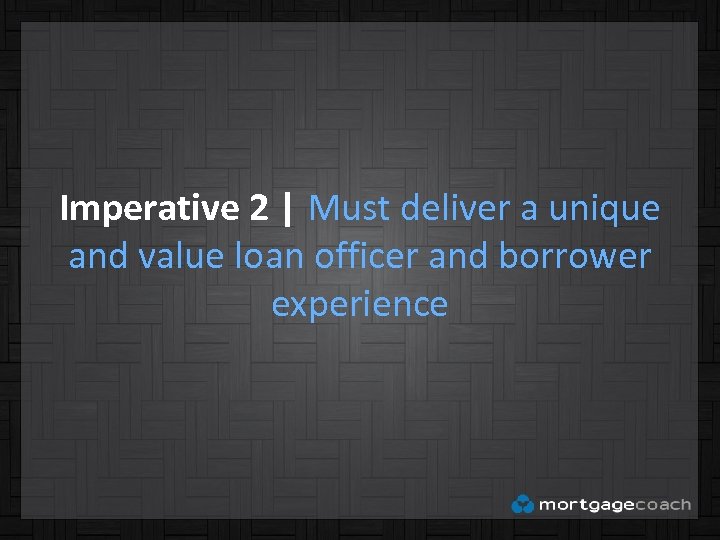 Imperative 2 | Must deliver a unique and value loan officer and borrower experience

mortgagecoach